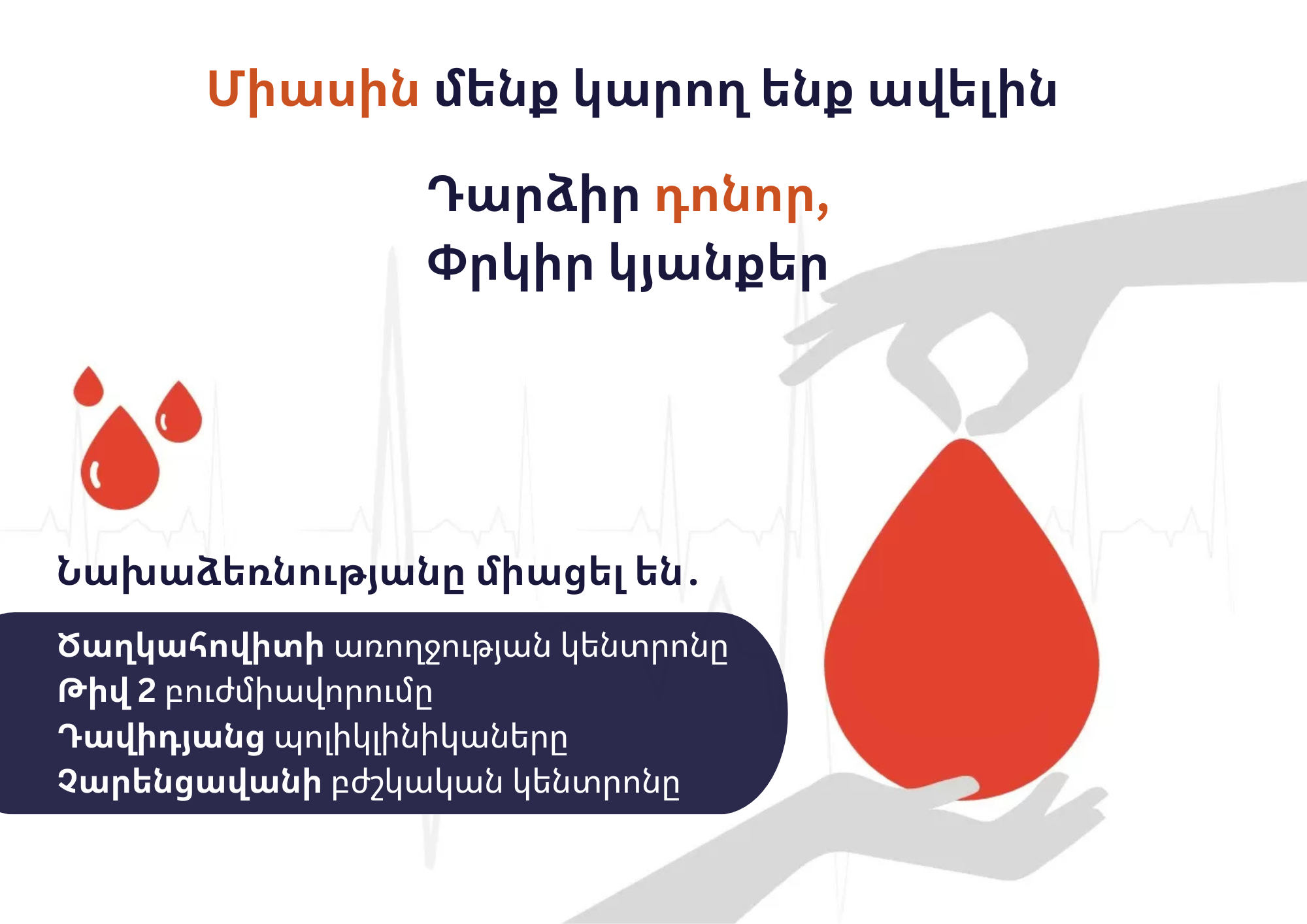 Միասին մենք կարող ենք ավելին

Դարձիր դոնոր,
Փրկիր կյանքեր

Նախաձեռնությանը միացել են․

Ծաղկահովիտի առողջության կենտրոնը
Թիվ 2 բուժմիավորումը
Դավիդյանց պոլիկլինիկաները
Չարենցավանի բժշկական կենտրոնը